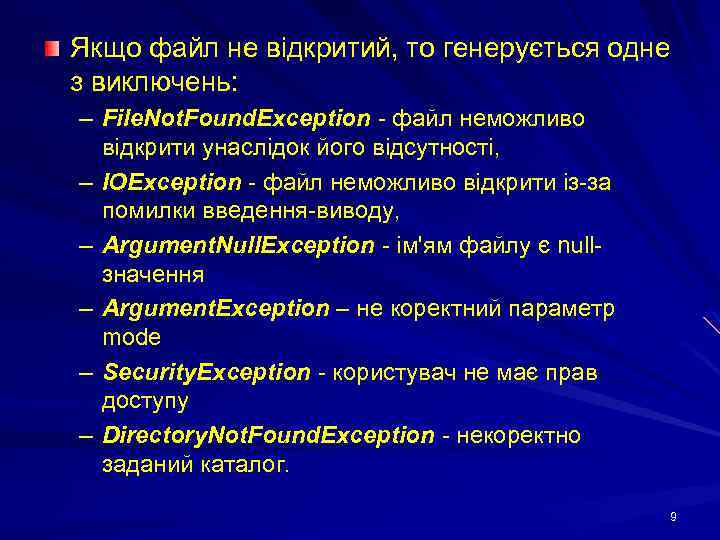 Якщо файл не відкритий, то генерується одне з виключень:

– FileNotFoundException - файл неможливо відкрити унаслідок його відсутності,
– IOException - файл неможливо відкрити із-за помилки введення-виводу,
– ArgumentNullException - ім'ям файлу є null-значення
– ArgumentException – не коректний параметр mode
– SecurityException - користувач не має прав доступу
– DirectoryNotFoundException - некоректно заданий каталог.

9